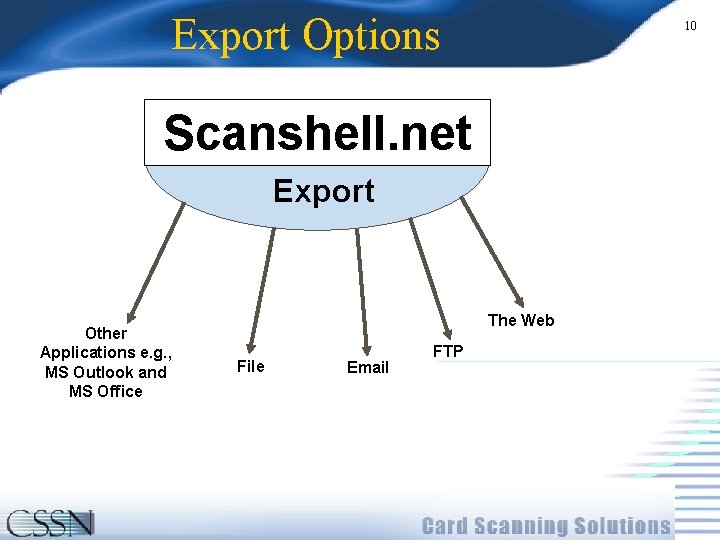 Export Options

10

Scanshell.net

Export

Other Applications e.g., MS Outlook and MS Office

File

Email

FTP

The Web

CSSN

Card Scanning Solutions